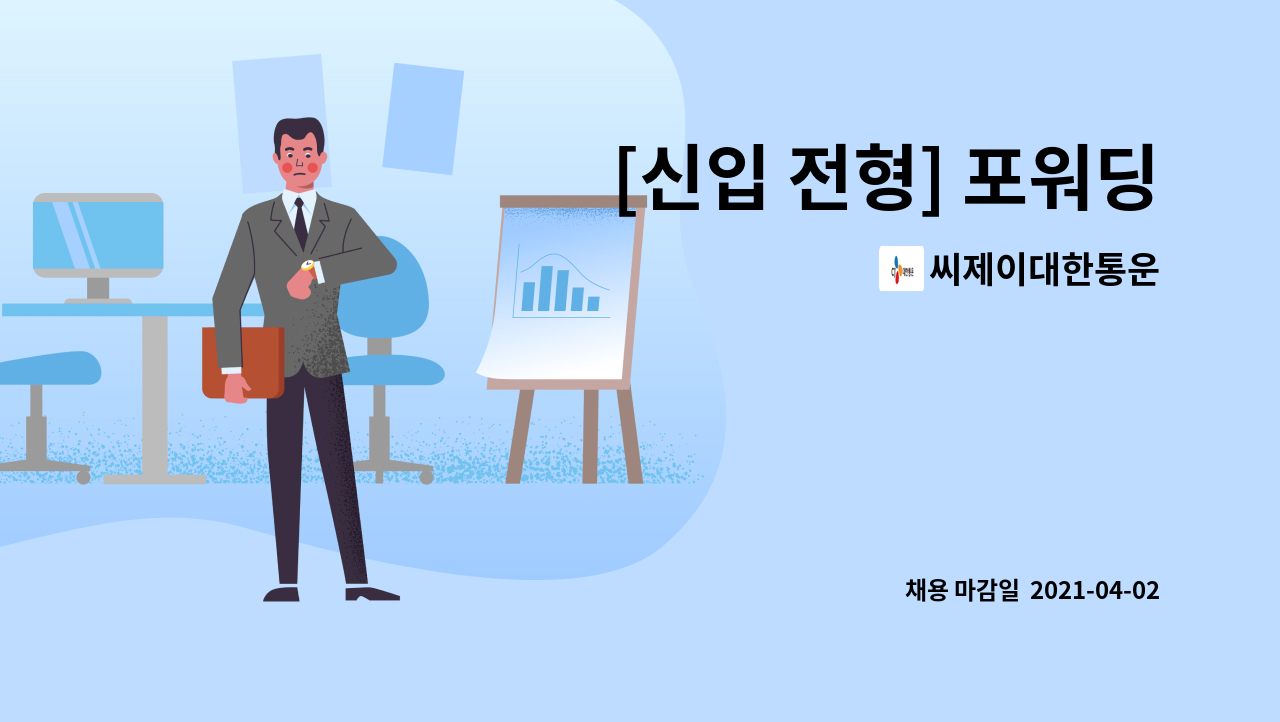 [신입 전형] 포워딩

씨제이대한통운

채용 마감일 2021-04-02